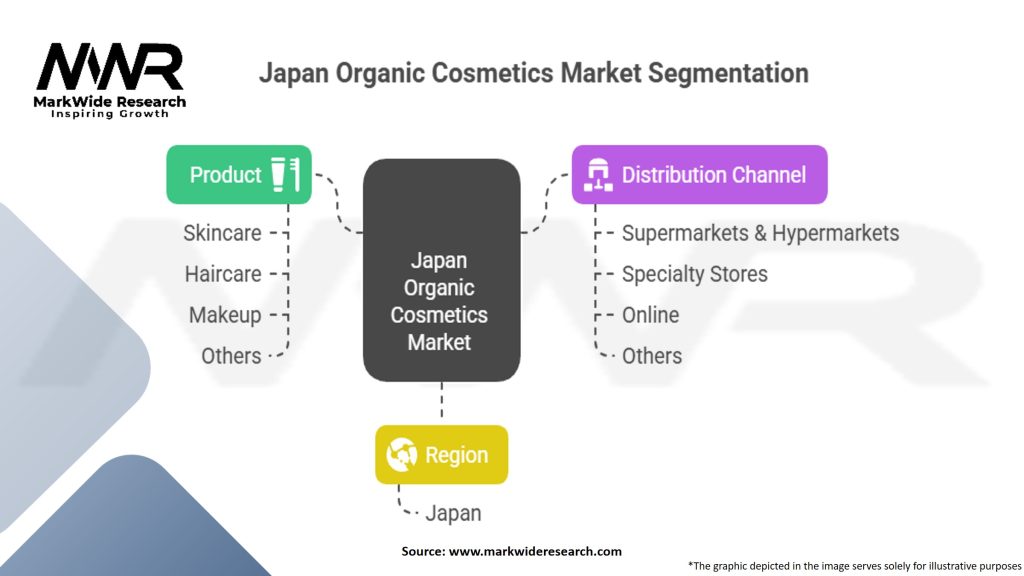 MWR
MarkWide Research
Inspiring Growth

Japan Organic Cosmetics Market Segmentation

Product

Skincare
Haircare
Makeup
Others

Japan Organic Cosmetics Market

Distribution Channel

Supermarkets & Hypermarkets
Specialty Stores
Online
Others

Region

Japan

Source: www.markwideresearch.com

*The graphic depicted in the image serves solely for illustrative purposes